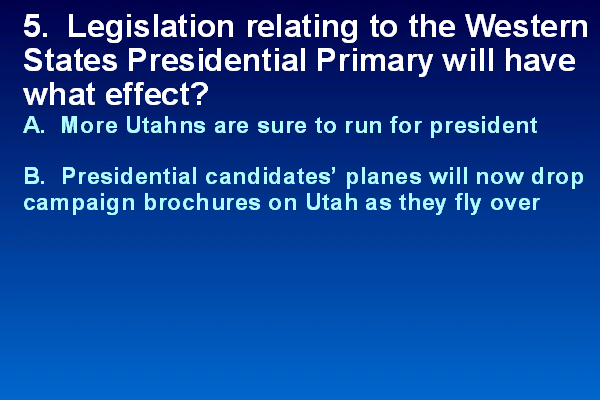 5. Legislation relating to the Western States Presidential Primary will have what effect?

A. More Utahns are sure to run for president

B. Presidential candidates' planes will now drop campaign brochures on Utah as they fly over